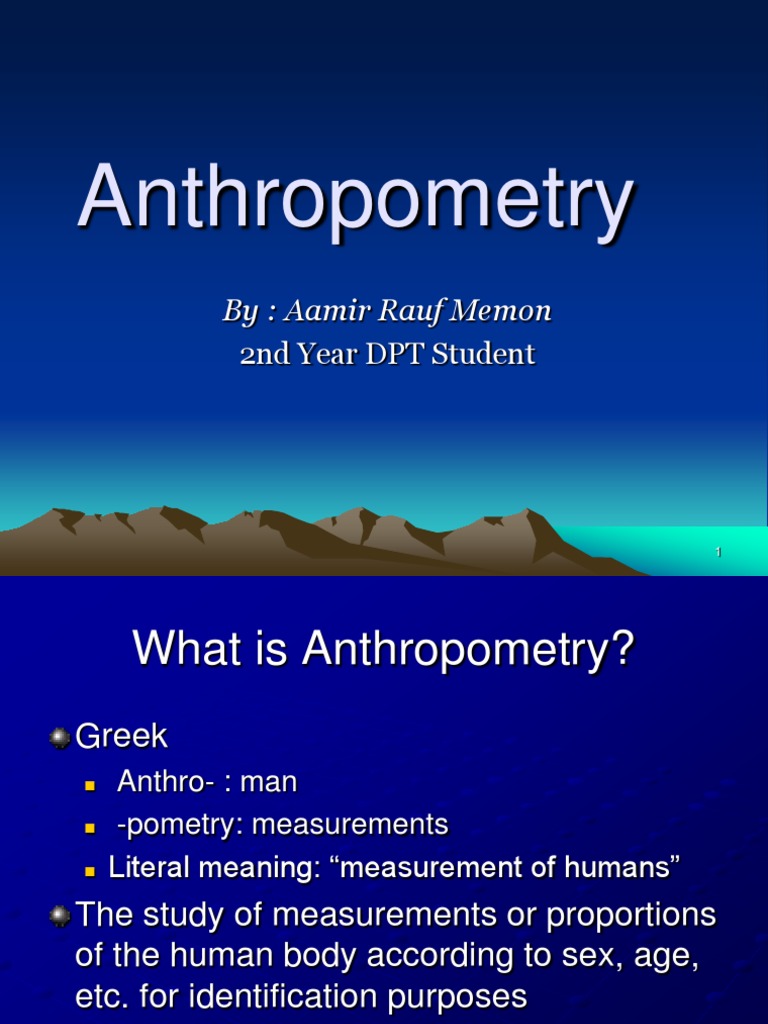 Anthropometry

By : Aamir Rauf Memon
2nd Year DPT Student

1

What is Anthropometry?

• Greek
• Anthro- : man
• -pometry: measurements
• Literal meaning: "measurement of humans"
• The study of measurements or proportions of the human body according to sex, age, etc. for identification purposes